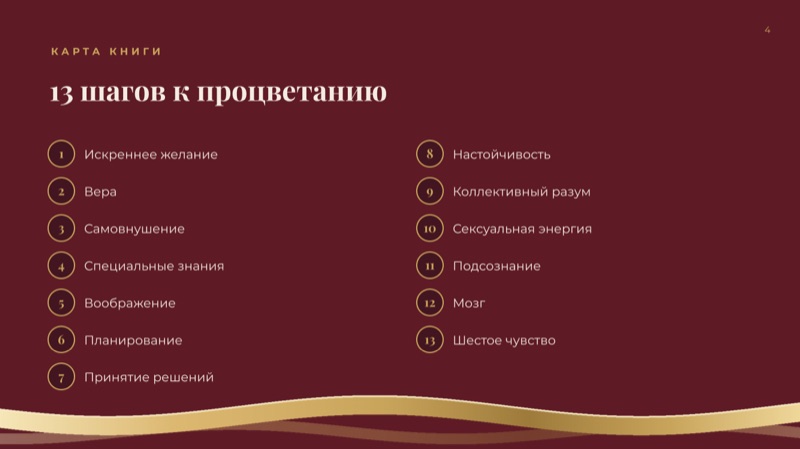 4

КАРТА КНИГИ

13 шагов к процветанию

1 Искреннее желание
2 Вера
3 Самовнушение
4 Специальные знания
5 Воображение
6 Планирование
7 Принятие решений

8 Настойчивость
9 Коллективный разум
10 Сексуальная энергия
11 Подсознание
12 Мозг
13 Шестое чувство